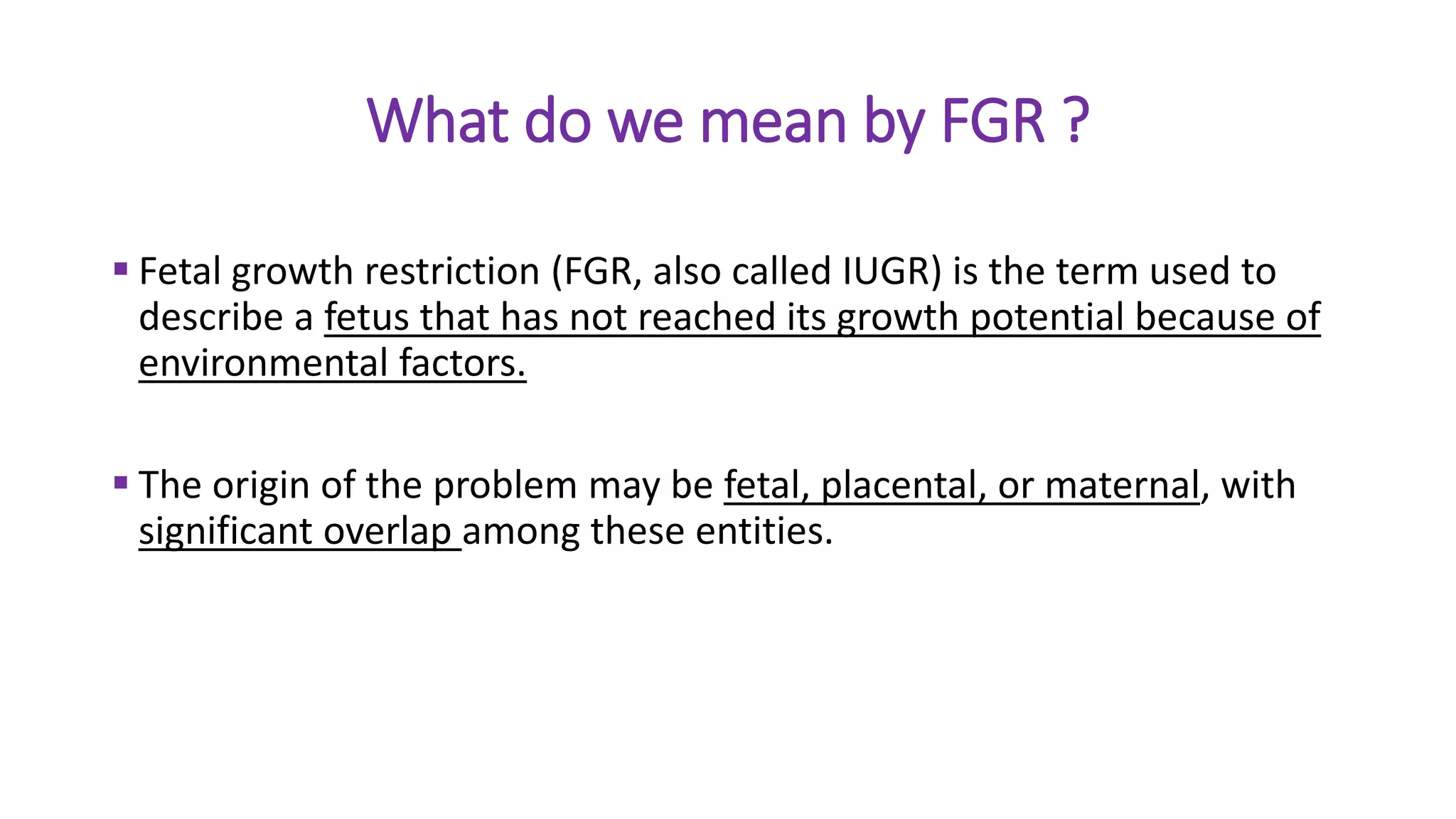 What do we mean by FGR ?

▪ Fetal growth restriction (FGR, also called IUGR) is the term used to describe a fetus that has not reached its growth potential because of environmental factors.

▪ The origin of the problem may be fetal, placental, or maternal, with significant overlap among these entities.